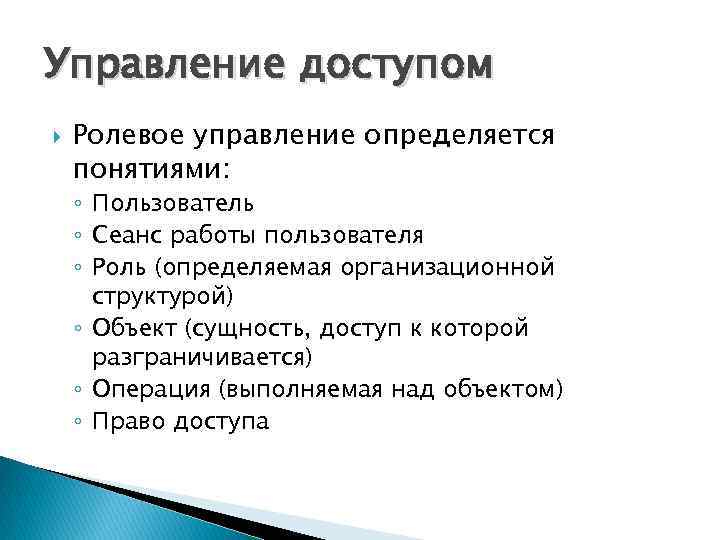 Управление доступом

Ролевое управление определяется понятиями:

◦ Пользователь
◦ Сеанс работы пользователя
◦ Роль (определяемая организационной структурой)
◦ Объект (сущность, доступ к которой разграничивается)
◦ Операция (выполняемая над объектом)
◦ Право доступа